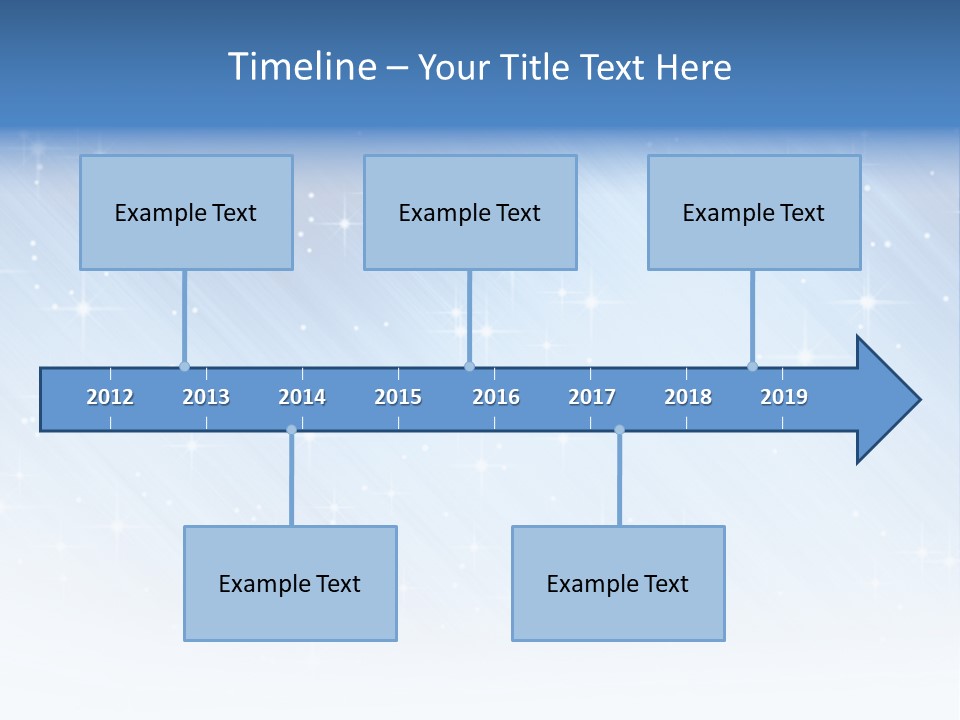 Timeline – Your Title Text Here

Example Text

Example Text

Example Text

2012 2013 2014 2015 2016 2017 2018 2019

Example Text

Example Text